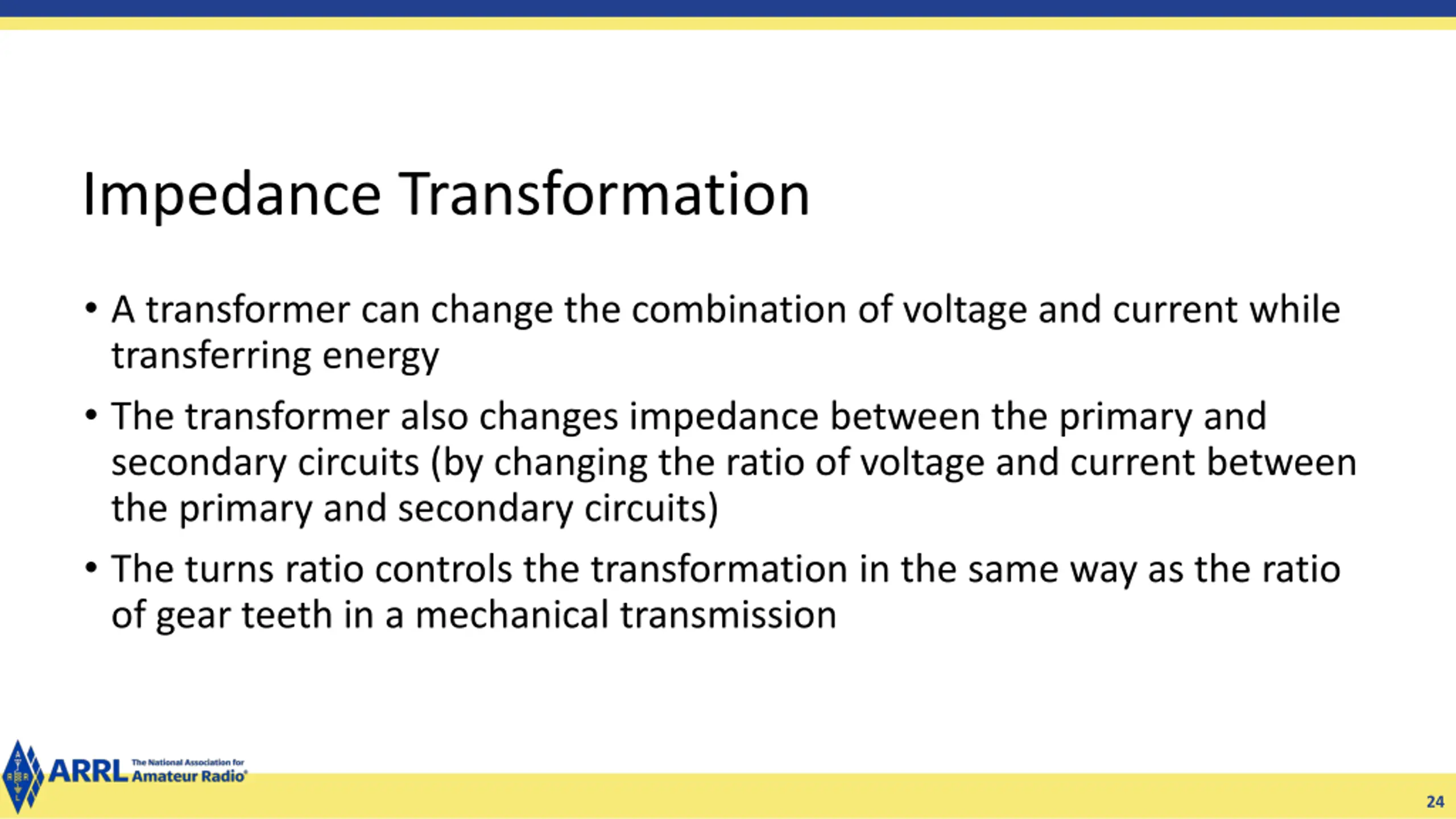 Impedance Transformation

• A transformer can change the combination of voltage and current while transferring energy

• The transformer also changes impedance between the primary and secondary circuits (by changing the ratio of voltage and current between the primary and secondary circuits)

• The turns ratio controls the transformation in the same way as the ratio of gear teeth in a mechanical transmission

ARRL The National Association for Amateur Radio®

24